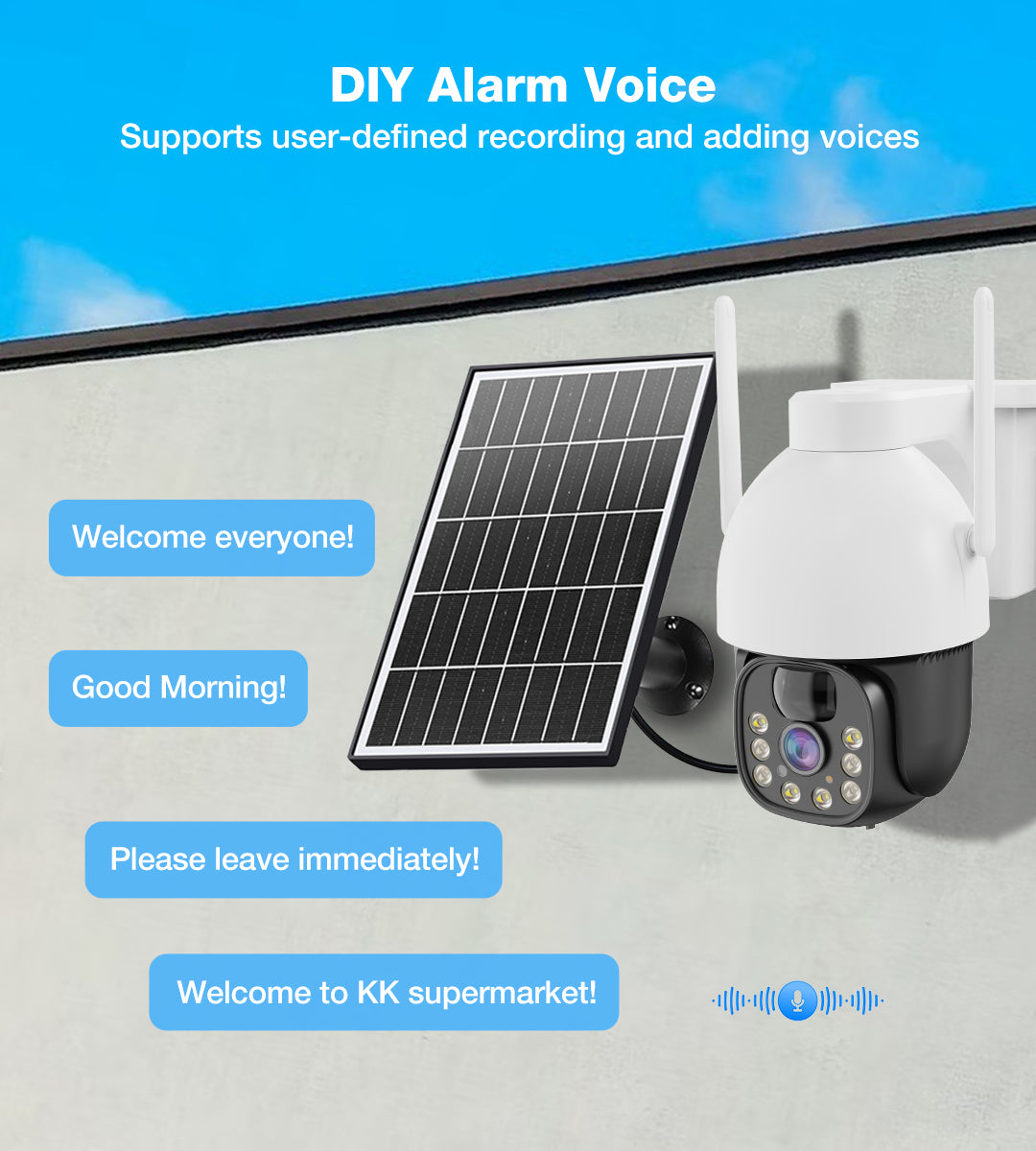 DIY Alarm Voice
Supports user-defined recording and adding voices

Welcome everyone!

Good Morning!

Please leave immediately!

Welcome to KK supermarket!